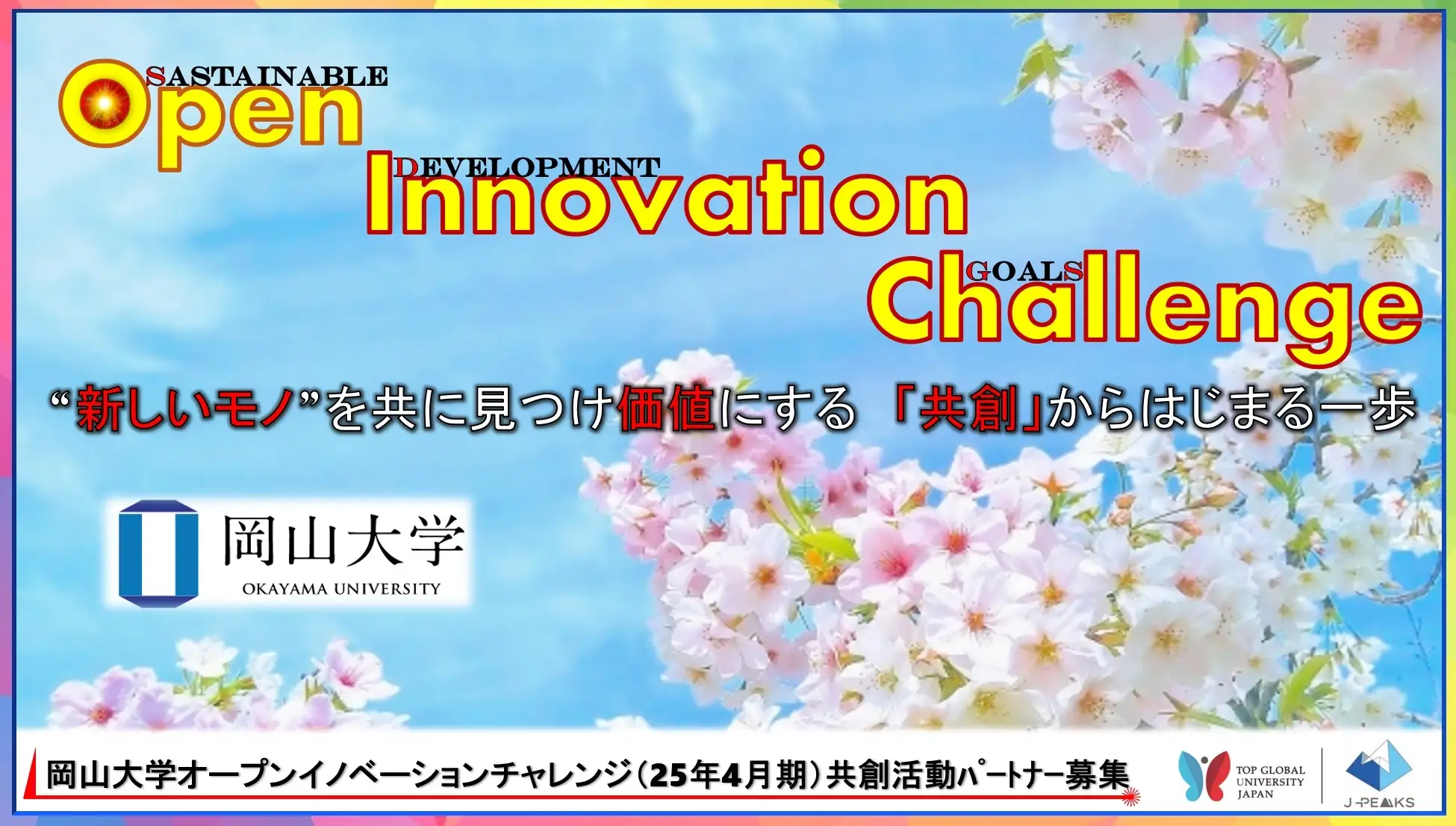 SASTAINABLE
Open
DEVELOPMENT
Innovation
GOALS
Challenge

“新しいモノ”を共に見つけ価値にする 「共創」からはじまる一歩

岡山大学
OKAYAMA UNIVERSITY

岡山大学オープンイノベーションチャレンジ（25年4月期）共創活動パートナー募集

TOP GLOBAL UNIVERSITY JAPAN

J-PEAKS